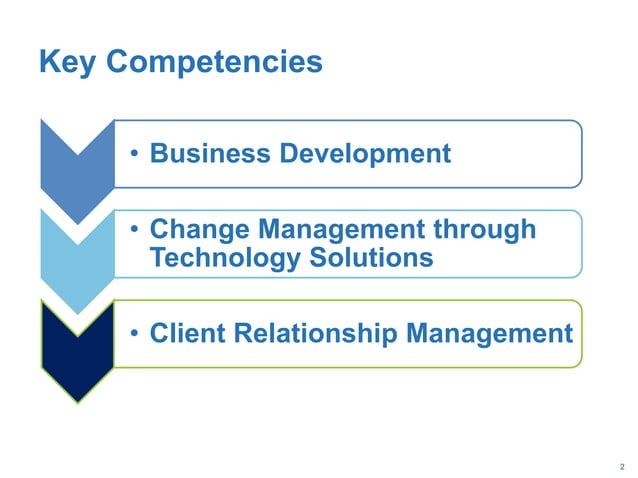 Key Competencies

• Business Development

• Change Management through Technology Solutions

• Client Relationship Management

2